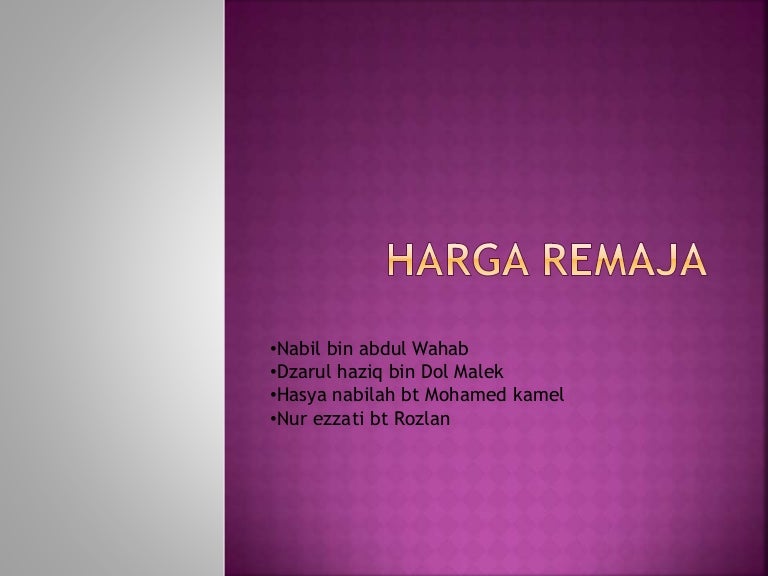 HARGA REMAJA

•Nabil bin abdul Wahab
•Dzarul haziq bin Dol Malek
•Hasya nabilah bt Mohamed kamel
•Nur ezzati bt Rozlan